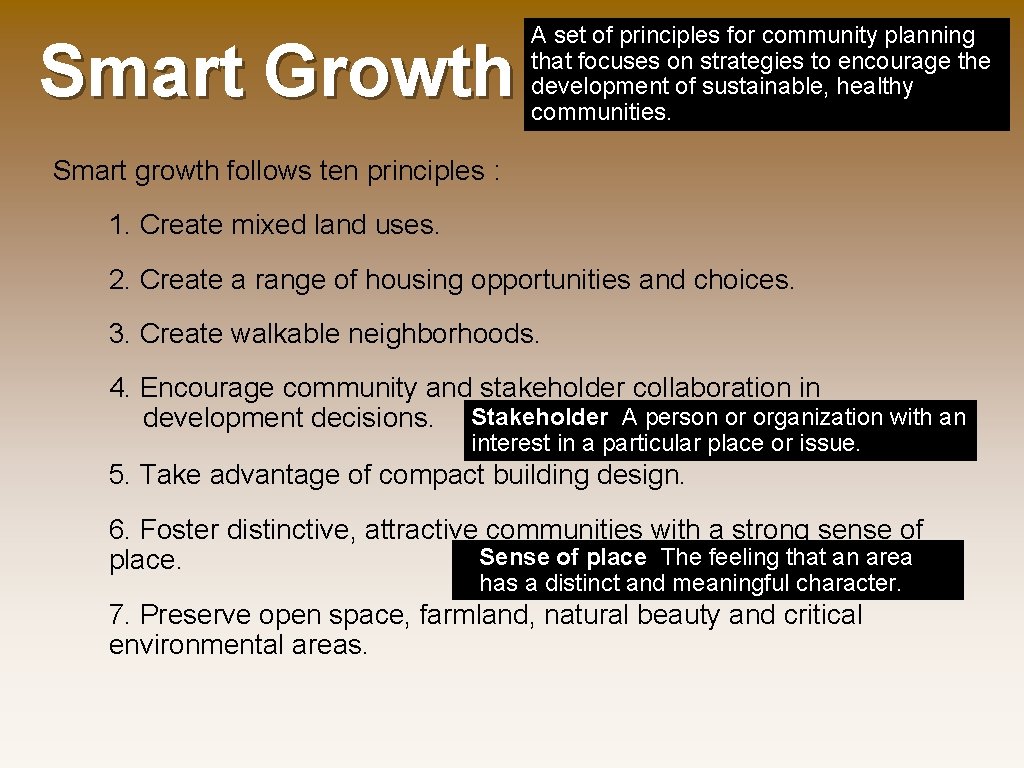 Smart Growth

A set of principles for community planning that focuses on strategies to encourage the development of sustainable, healthy communities.

Smart growth follows ten principles :

1. Create mixed land uses.

2. Create a range of housing opportunities and choices.

3. Create walkable neighborhoods.

4. Encourage community and stakeholder collaboration in development decisions.

Stakeholder A person or organization with an interest in a particular place or issue.

5. Take advantage of compact building design.

6. Foster distinctive, attractive communities with a strong sense of place.

Sense of place The feeling that an area has a distinct and meaningful character.

7. Preserve open space, farmland, natural beauty and critical environmental areas.